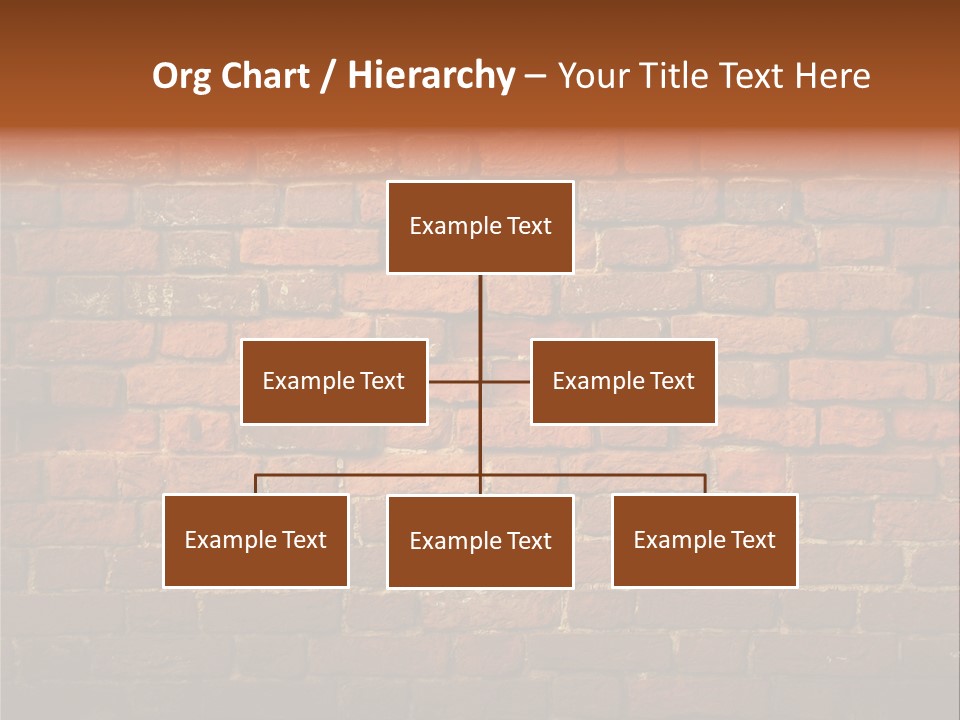 Org Chart / Hierarchy – Your Title Text Here

Example Text

Example Text

Example Text

Example Text

Example Text

Example Text